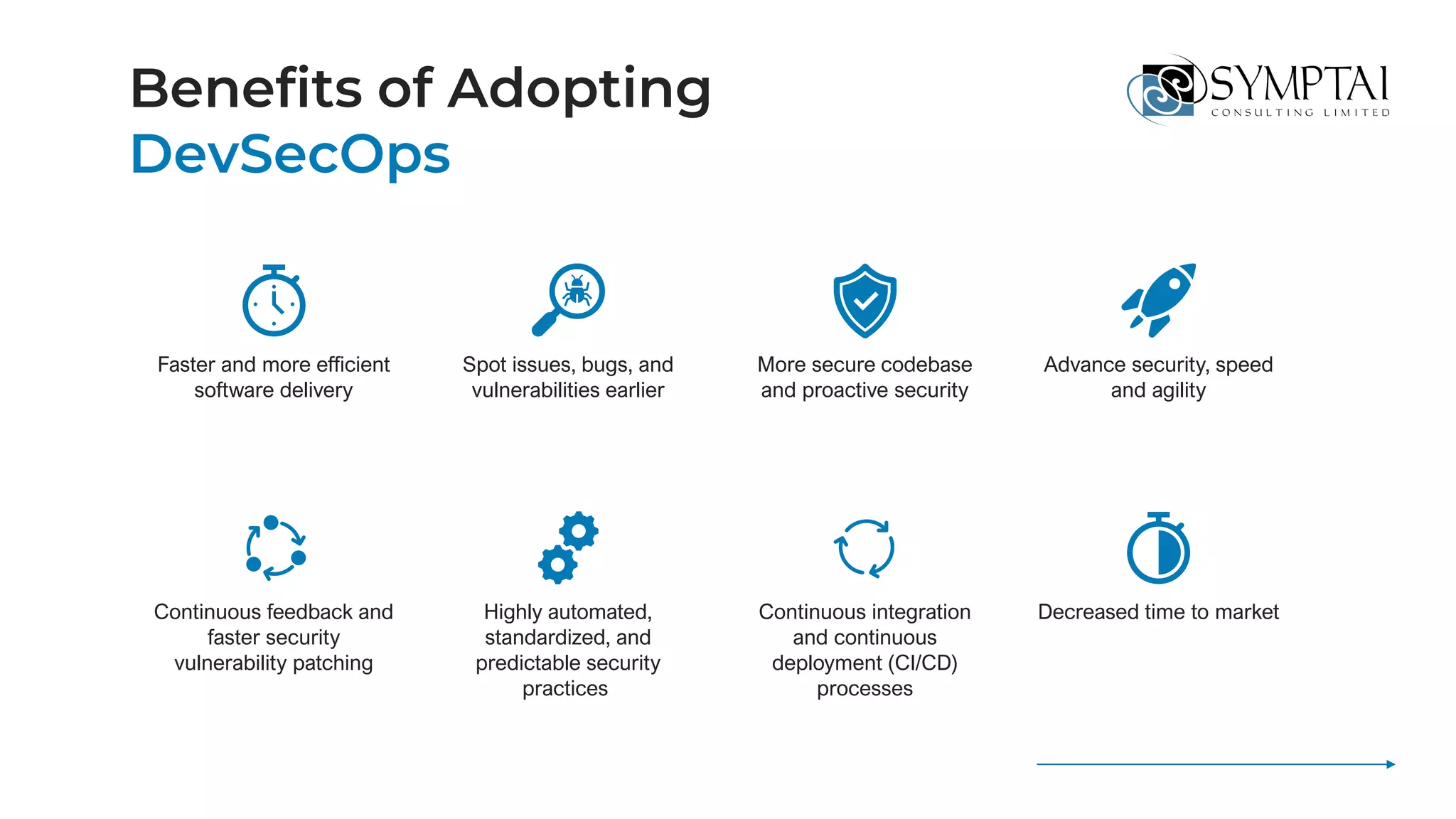 Benefits of Adopting
DevSecOps

SYMPTAI
CONSULTING LIMITED

Faster and more efficient software delivery

Spot issues, bugs, and vulnerabilities earlier

More secure codebase and proactive security

Advance security, speed and agility

Continuous feedback and faster security vulnerability patching

Highly automated, standardized, and predictable security practices

Continuous integration and continuous deployment (CI/CD) processes

Decreased time to market